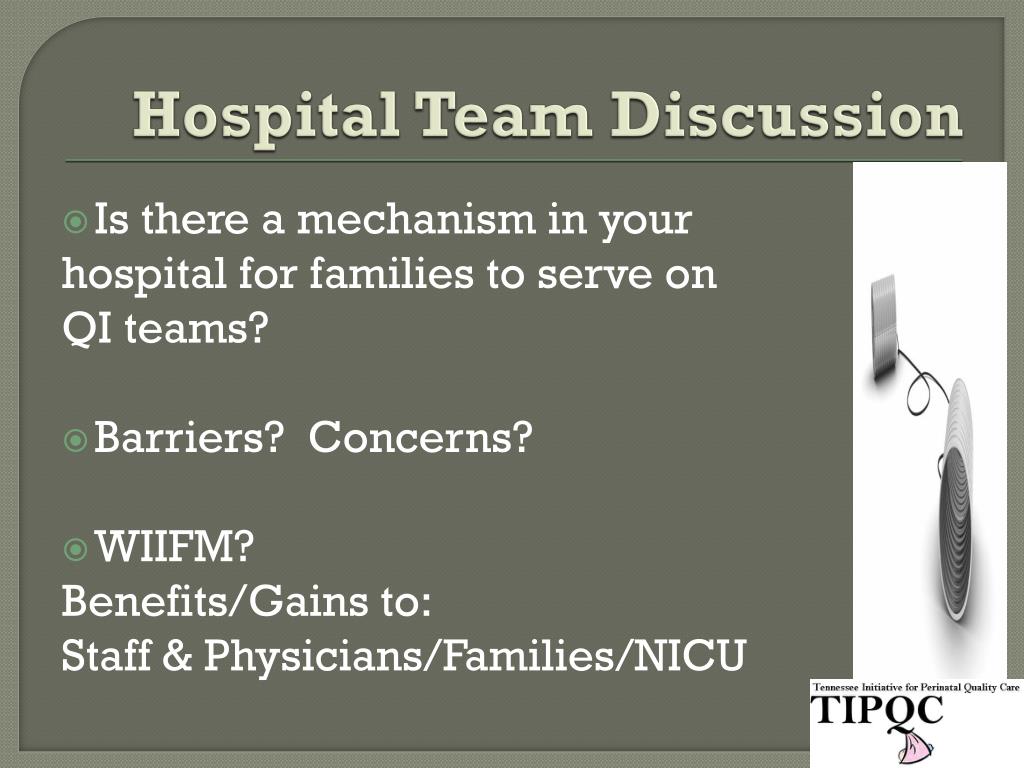 Hospital Team Discussion

Is there a mechanism in your hospital for families to serve on QI teams?

Barriers? Concerns?

WIIFM?
Benefits/Gains to:
Staff & Physicians/Families/NICU

Tennessee Initiative for Perinatal Quality Care
TIPQC